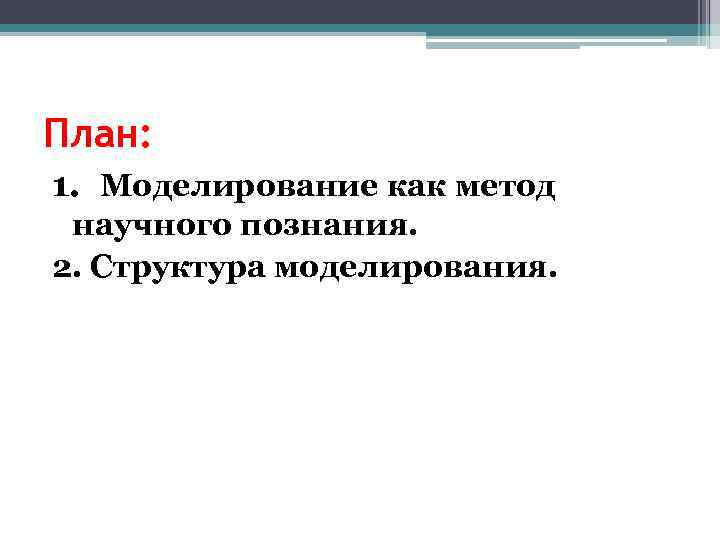 План:

1. Моделирование как метод научного познания.
2. Структура моделирования.